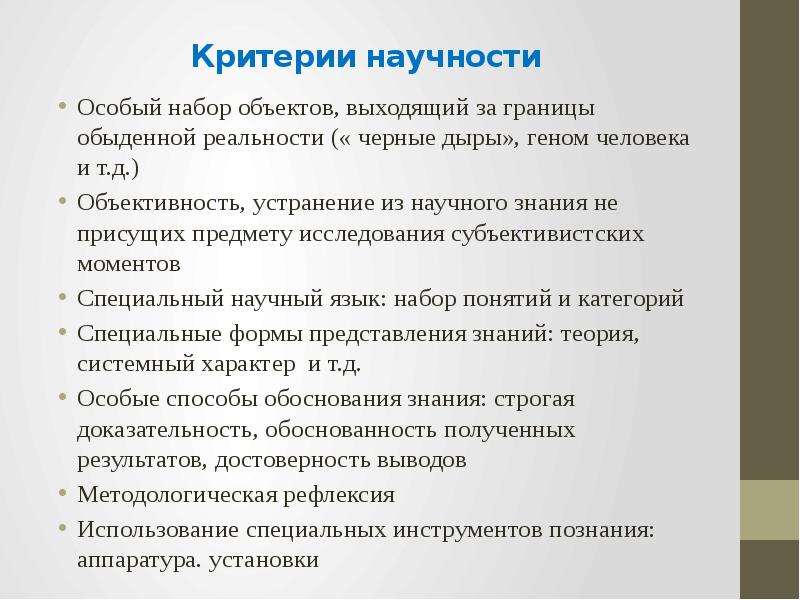 Критерии научности

• Особый набор объектов, выходящий за границы обыденной реальности (« черные дыры», геном человека и т.д.)
• Объективность, устранение из научного знания не присущих предмету исследования субъективистских моментов
• Специальный научный язык: набор понятий и категорий
• Специальные формы представления знаний: теория, системный характер и т.д.
• Особые способы обоснования знания: строгая доказательность, обоснованность полученных результатов, достоверность выводов
• Методологическая рефлексия
• Использование специальных инструментов познания: аппаратура. установки